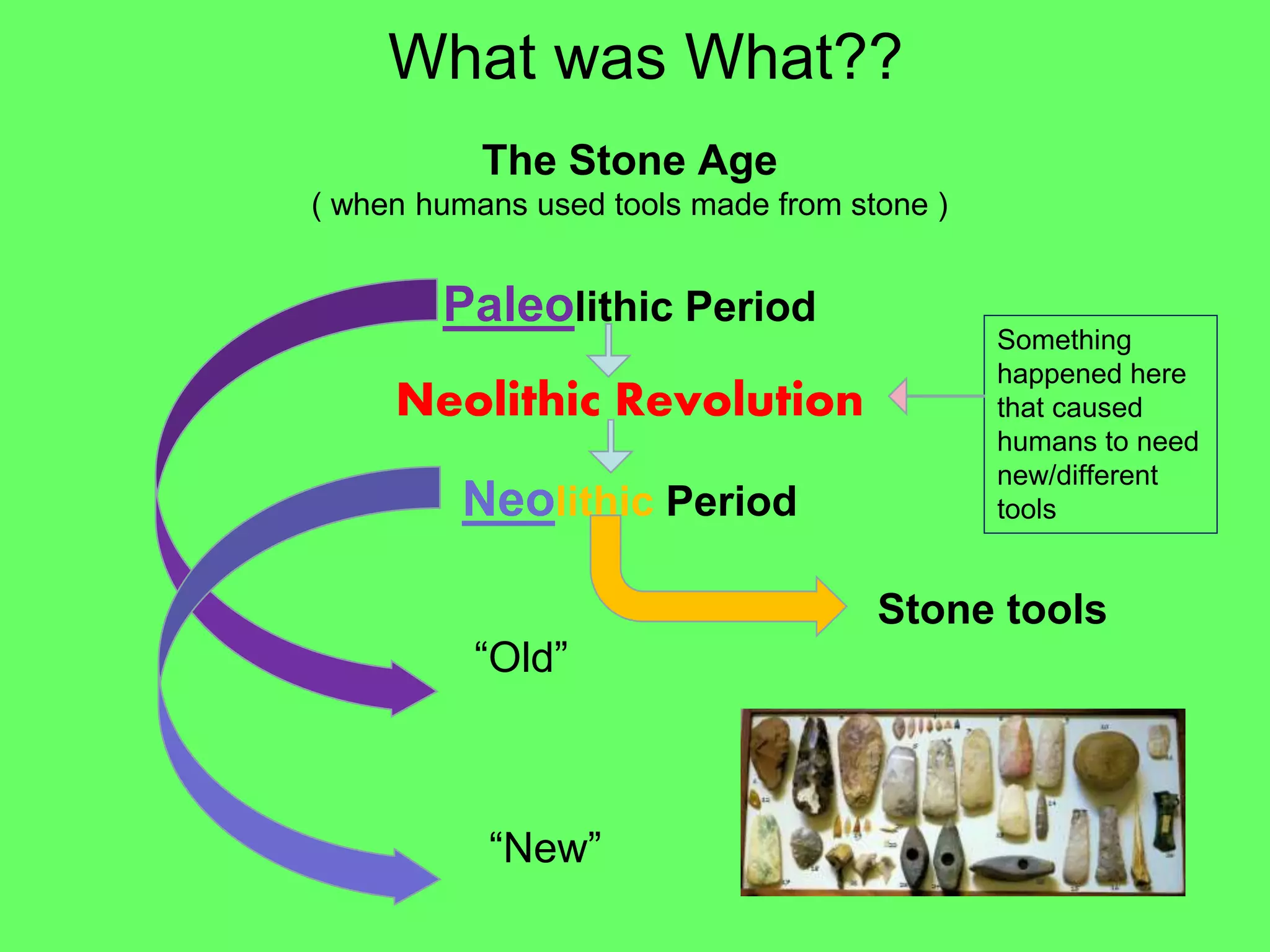 What was What??

The Stone Age
( when humans used tools made from stone )

Paleolithic Period

Neolithic Revolution

Neolithic Period

Something happened here that caused humans to need new/different tools

Stone tools

“Old”

“New”